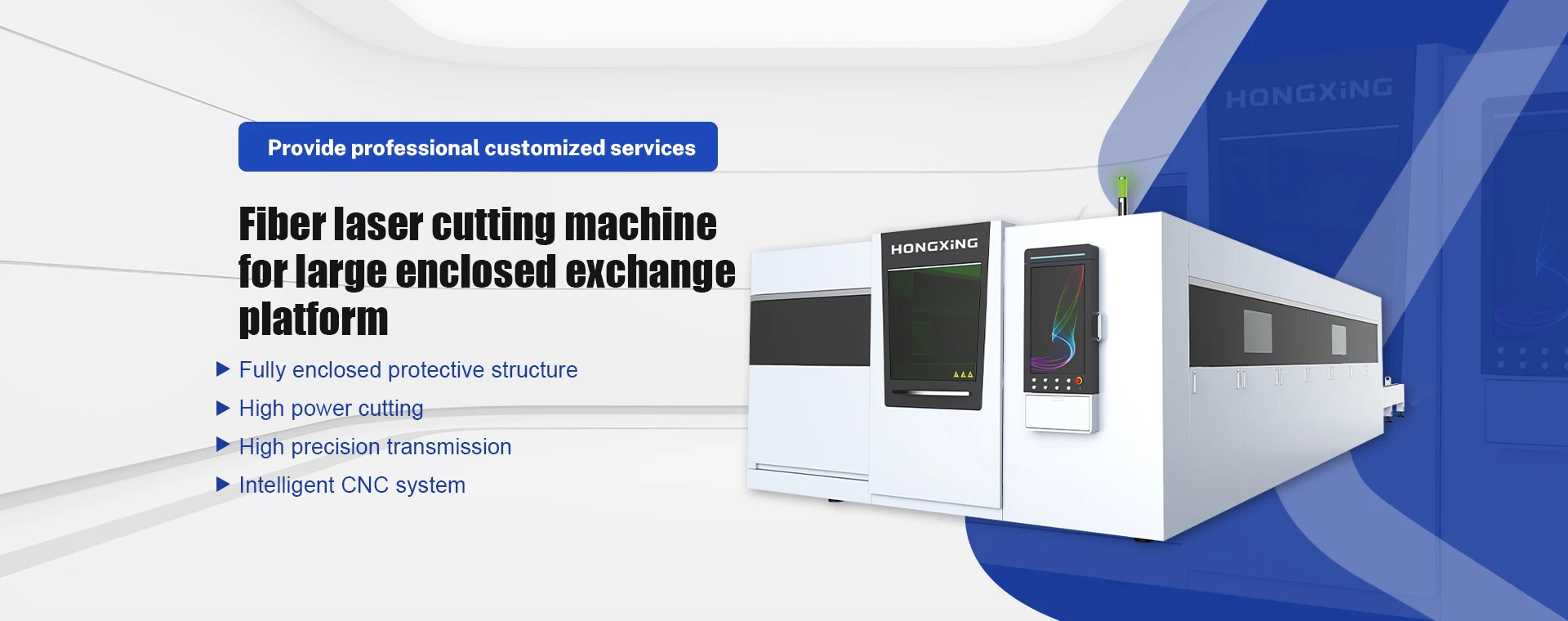 Provide professional customized services

Fiber laser cutting machine for large enclosed exchange platform

▶ Fully enclosed protective structure
▶ High power cutting
▶ High precision transmission
▶ Intelligent CNC system

HONGXiNG

HONGXiNG